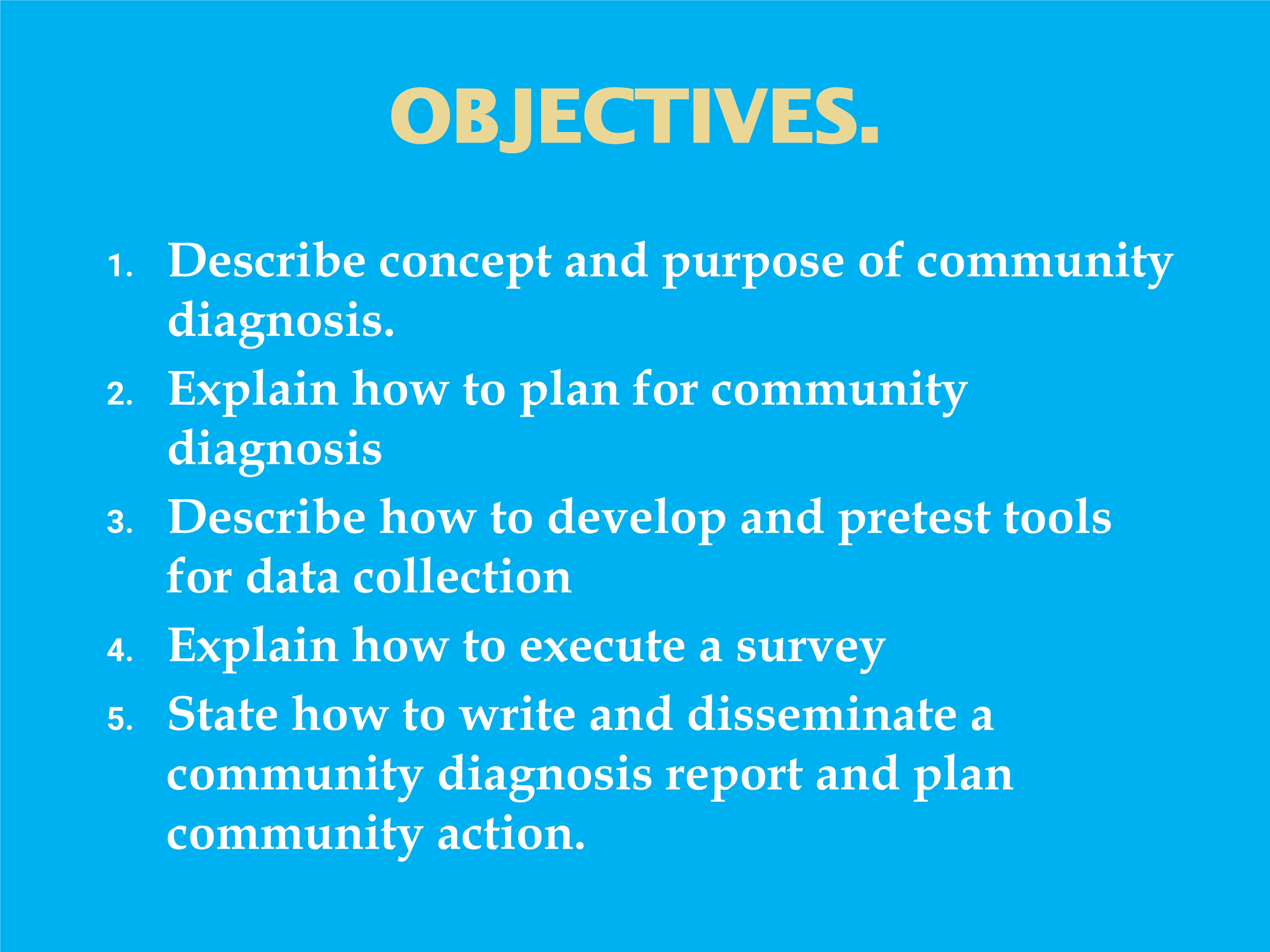 OBJECTIVES.

1. Describe concept and purpose of community diagnosis.
2. Explain how to plan for community diagnosis
3. Describe how to develop and pretest tools for data collection
4. Explain how to execute a survey
5. State how to write and disseminate a community diagnosis report and plan community action.